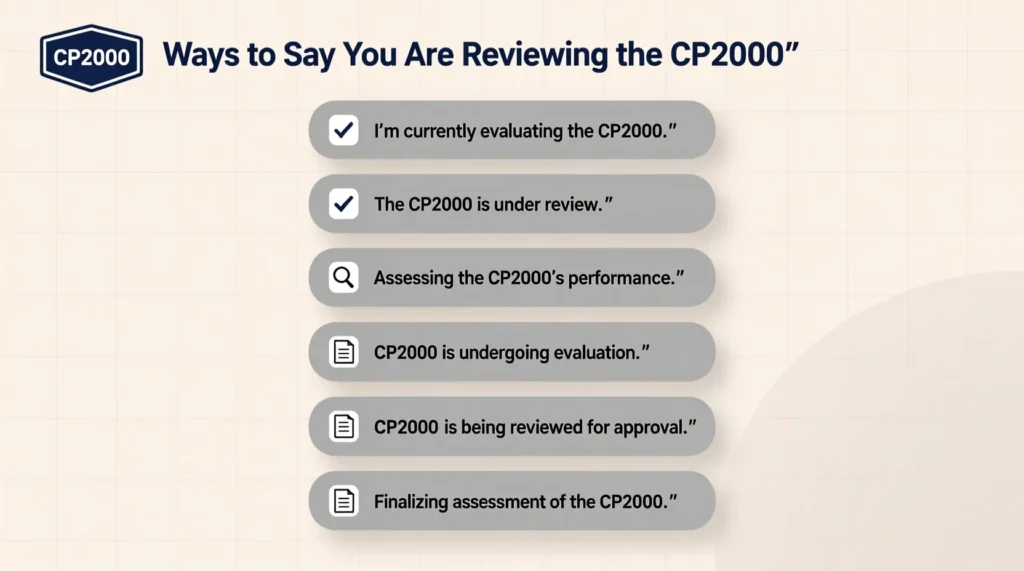 CP2000

Ways to Say You Are Reviewing the CP2000”

I’m currently evaluating the CP2000.”

The CP2000 is under review.”

Assessing the CP2000’s performance.”

CP2000 is undergoing evaluation.”

CP2000 is being reviewed for approval.”

Finalizing assessment of the CP2000.”